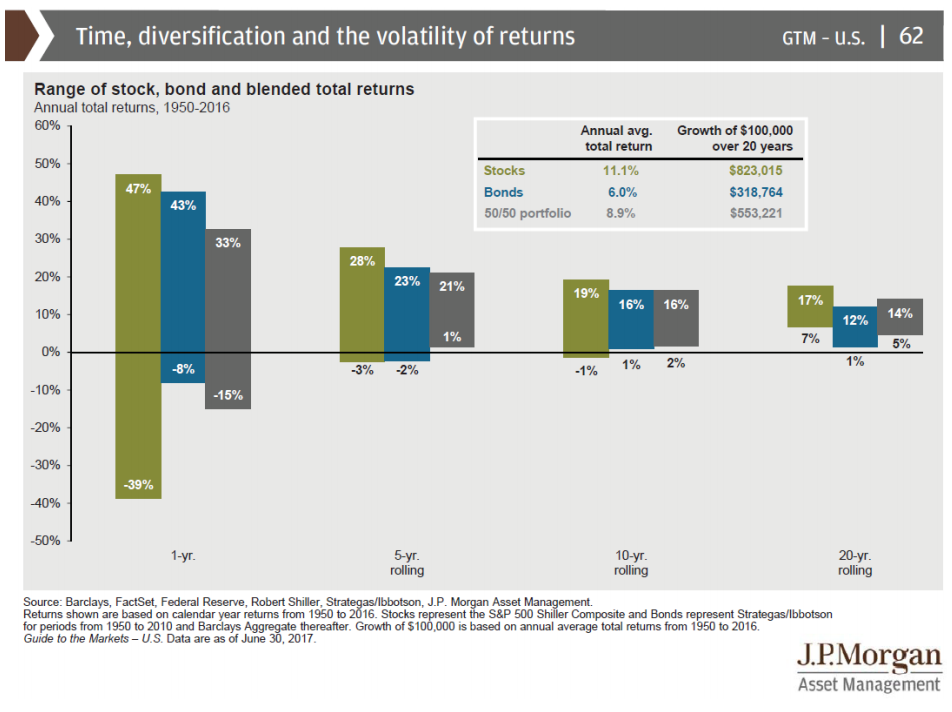 Time, diversification and the volatility of returns

GTM – U.S. | 62

Range of stock, bond and blended total returns
Annual total returns, 1950-2016

| | Annual avg. total return | Growth of $100,000 over 20 years |
|---|---|---|
| Stocks | 11.1% | $823,015 |
| Bonds | 6.0% | $318,764 |
| 50/50 portfolio | 8.9% | $553,221 |

60%
50%
40%
30%
20%
10%
0%
-10%
-20%
-30%
-40%
-50%

47%
43%
33%
-8%
-15%
-39%

28%
23%
21%
1%
-3%
-2%

19%
16%
16%
-1%
1%
2%

17%
12%
14%
7%
1%
5%

1-yr.

5-yr. rolling

10-yr. rolling

20-yr. rolling

Source: Barclays, FactSet, Federal Reserve, Robert Shiller, Strategas/Ibbotson, J.P. Morgan Asset Management.
Returns shown are based on calendar year returns from 1950 to 2016. Stocks represent the S&P 500 Shiller Composite and Bonds represent Strategas/Ibbotson for periods from 1950 to 2010 and Barclays Aggregate thereafter. Growth of $100,000 is based on annual average total returns from 1950 to 2016.
Guide to the Markets – U.S. Data are as of June 30, 2017.

J.P.Morgan
Asset Management